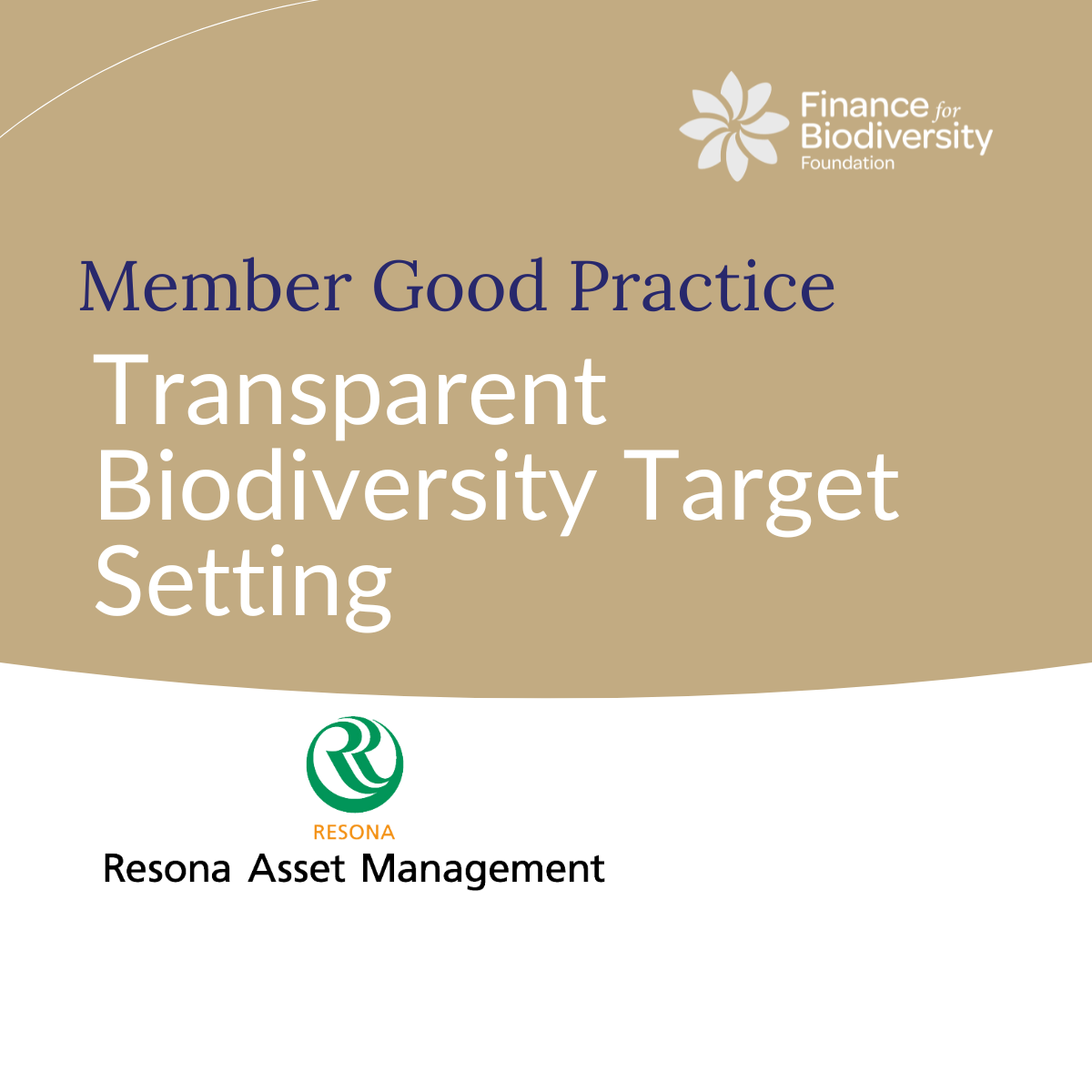 Finance for Biodiversity Foundation

Member Good Practice

Transparent Biodiversity Target Setting

RESONA

Resona Asset Management